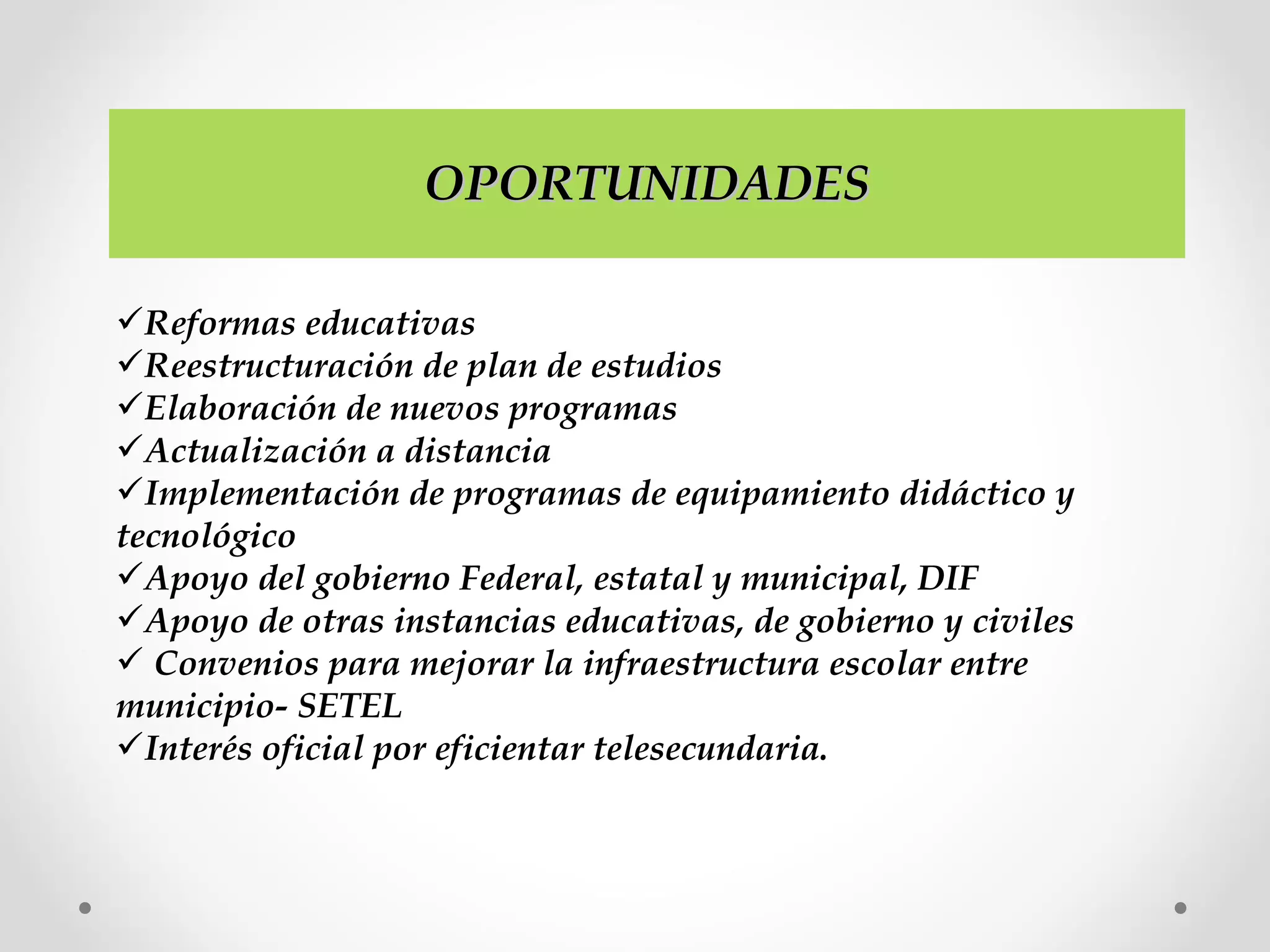 OPORTUNIDADES

✓Reformas educativas
✓Reestructuración de plan de estudios
✓Elaboración de nuevos programas
✓Actualización a distancia
✓Implementación de programas de equipamiento didáctico y tecnológico
✓Apoyo del gobierno Federal, estatal y municipal, DIF
✓Apoyo de otras instancias educativas, de gobierno y civiles
✓ Convenios para mejorar la infraestructura escolar entre municipio- SETEL
✓Interés oficial por eficientar telesecundaria.